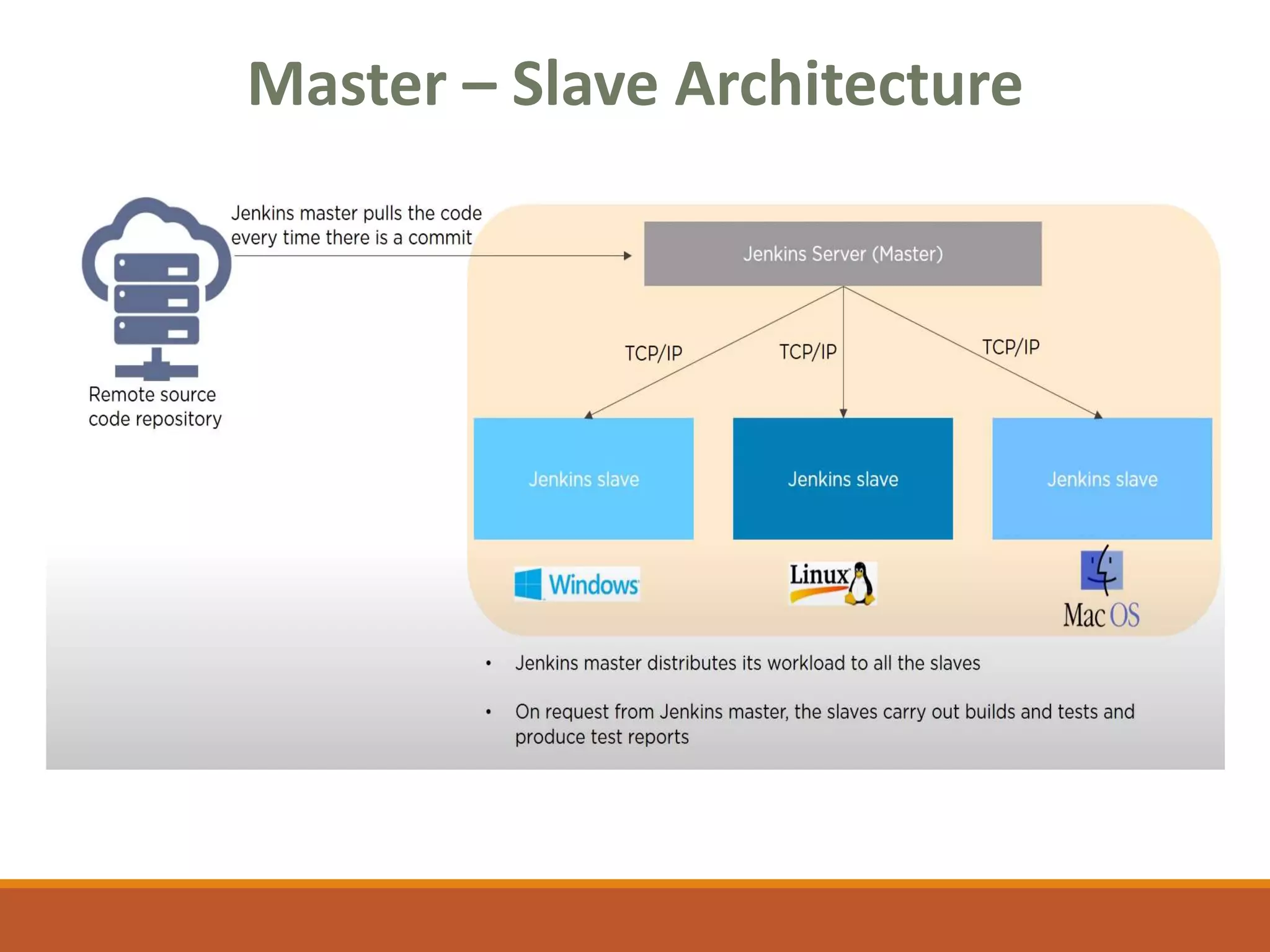 Master – Slave Architecture

Jenkins master pulls the code every time there is a commit

Remote source code repository

Jenkins Server (Master)

TCP/IP

TCP/IP

TCP/IP

Jenkins slave

Jenkins slave

Jenkins slave

Windows

Linux

Mac OS

• Jenkins master distributes its workload to all the slaves

• On request from Jenkins master, the slaves carry out builds and tests and produce test reports